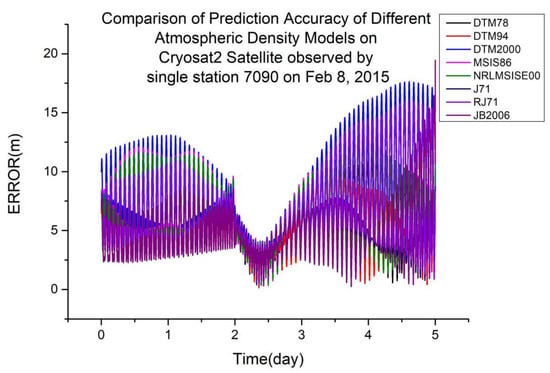 Comparison of Prediction Accuracy of Different Atmospheric Density Models on Cryosat2 Satellite observed by single station 7090 on Feb 8, 2015

DTM78
DTM94
DTM2000
MSIS86
NRLMSISE00
J71
RJ71
JB2006

ERROR(m)

20
15
10
5
0

0
1
2
3
4
5

Time(day)